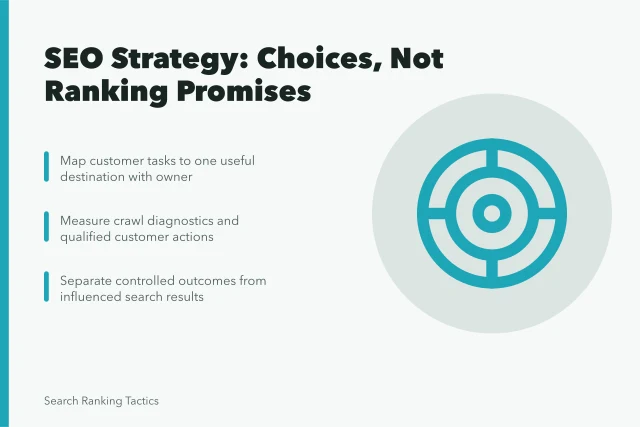 SEO Strategy: Choices, Not Ranking Promises

Map customer tasks to one useful destination with owner

Measure crawl diagnostics and qualified customer actions

Separate controlled outcomes from influenced search results

Search Ranking Tactics